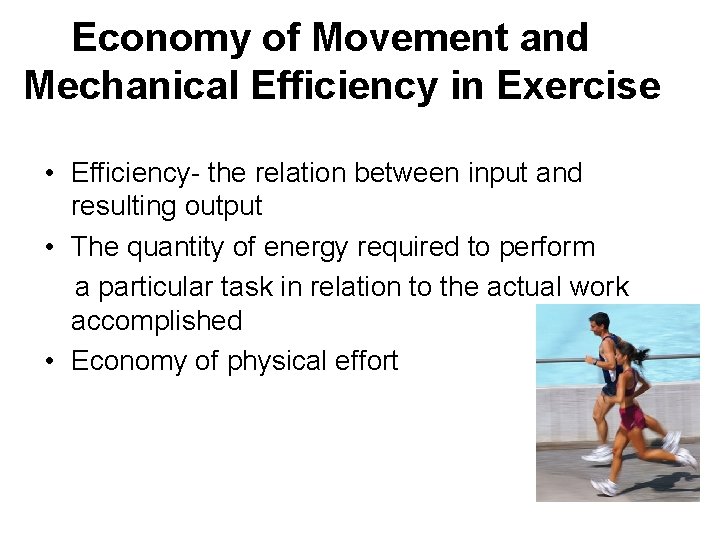 Economy of Movement and Mechanical Efficiency in Exercise

• Efficiency- the relation between input and resulting output
• The quantity of energy required to perform a particular task in relation to the actual work accomplished
• Economy of physical effort